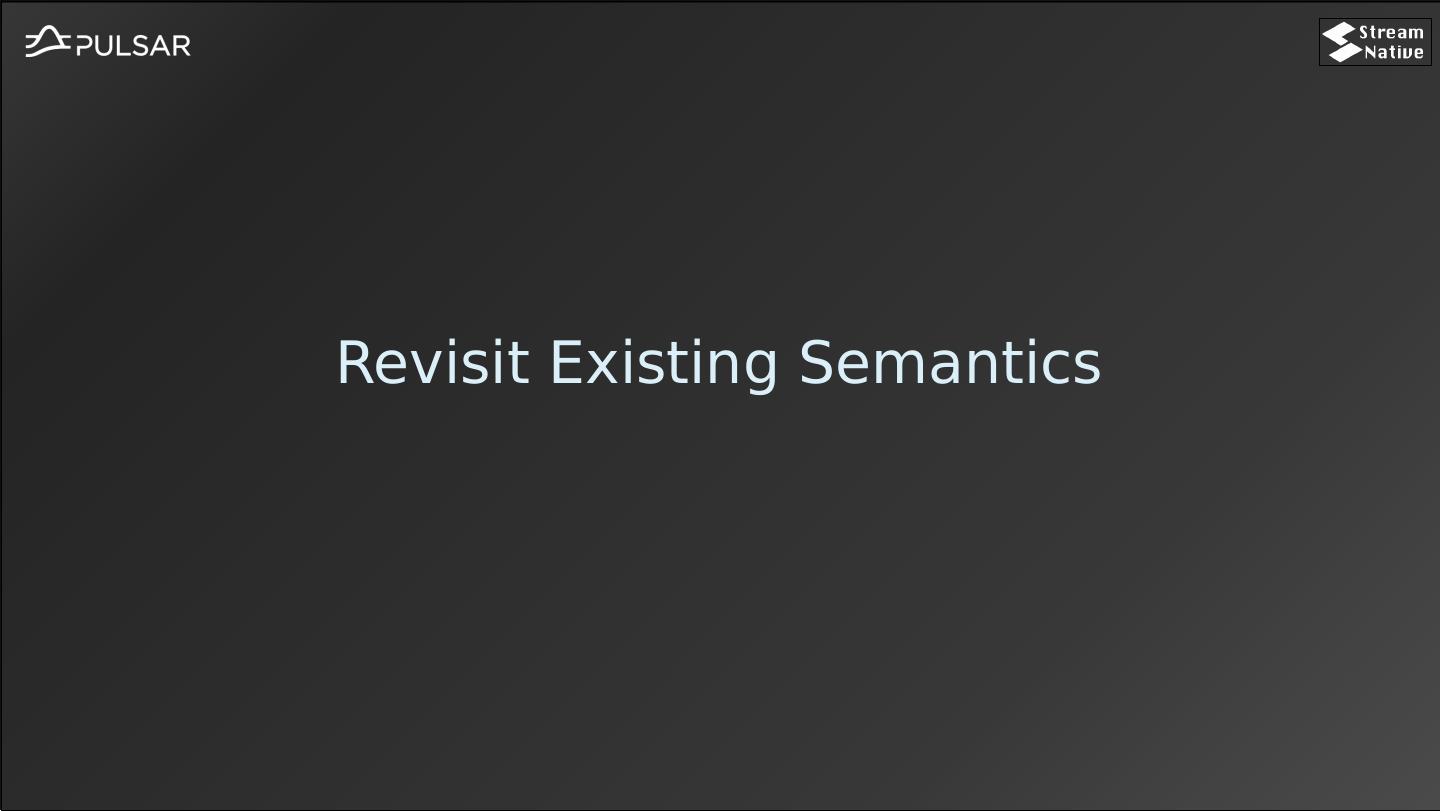 PULSAR

Stream Native

Revisit Existing Semantics